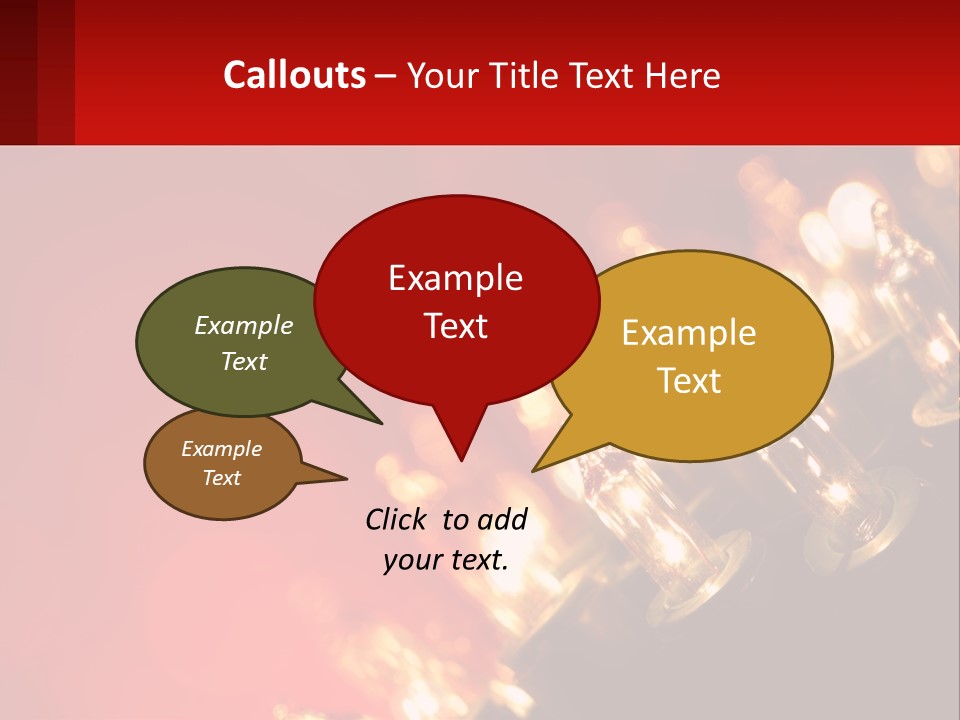 Callouts – Your Title Text Here

Example Text

Example Text

Example Text

Example Text

Click to add your text.